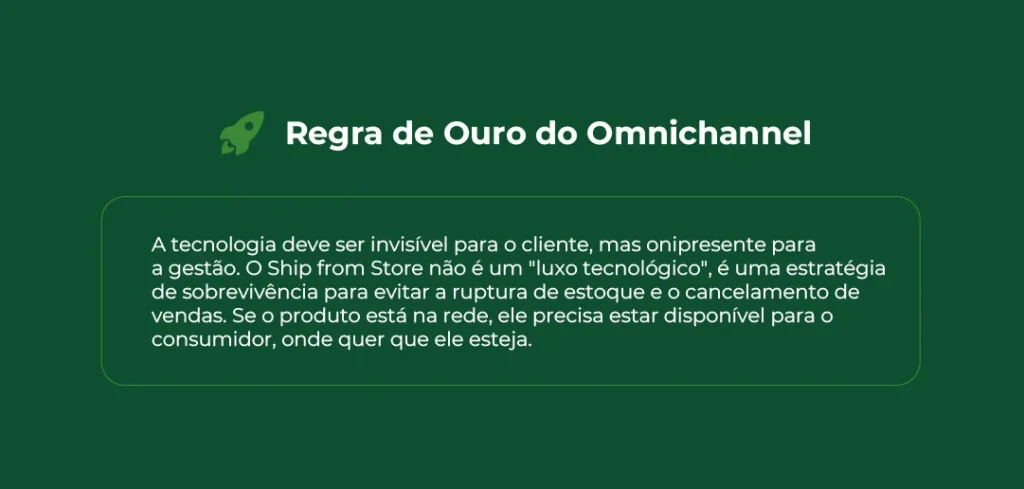 Regra de Ouro do Omnichannel

A tecnologia deve ser invisível para o cliente, mas onipresente para a gestão. O Ship from Store não é um "luxo tecnológico", é uma estratégia de sobrevivência para evitar a ruptura de estoque e o cancelamento de vendas. Se o produto está na rede, ele precisa estar disponível para o consumidor, onde quer que ele esteja.